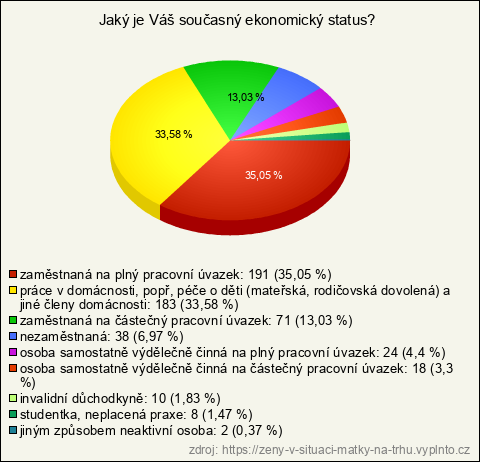 Jaký je Váš současný ekonomický status?

13,03 %

33,58 %

35,05 %

zaměstnaná na plný pracovní úvazek: 191 (35,05 %)
práce v domácnosti, popř, péče o děti (mateřská, rodičovská dovolená) a jiné členy domácnosti: 183 (33,58 %)
zaměstnaná na částečný pracovní úvazek: 71 (13,03 %)
nezaměstnaná: 38 (6,97 %)
osoba samostatně výdělečně činná na plný pracovní úvazek: 24 (4,4 %)
osoba samostatně výdělečně činná na částečný pracovní úvazek: 18 (3,3 %)
invalidní důchodkyně: 10 (1,83 %)
studentka, neplacená praxe: 8 (1,47 %)
jiným způsobem neaktivní osoba: 2 (0,37 %)

zdroj: https://zeny-v-situaci-matky-na-trhu.vyplnto.cz